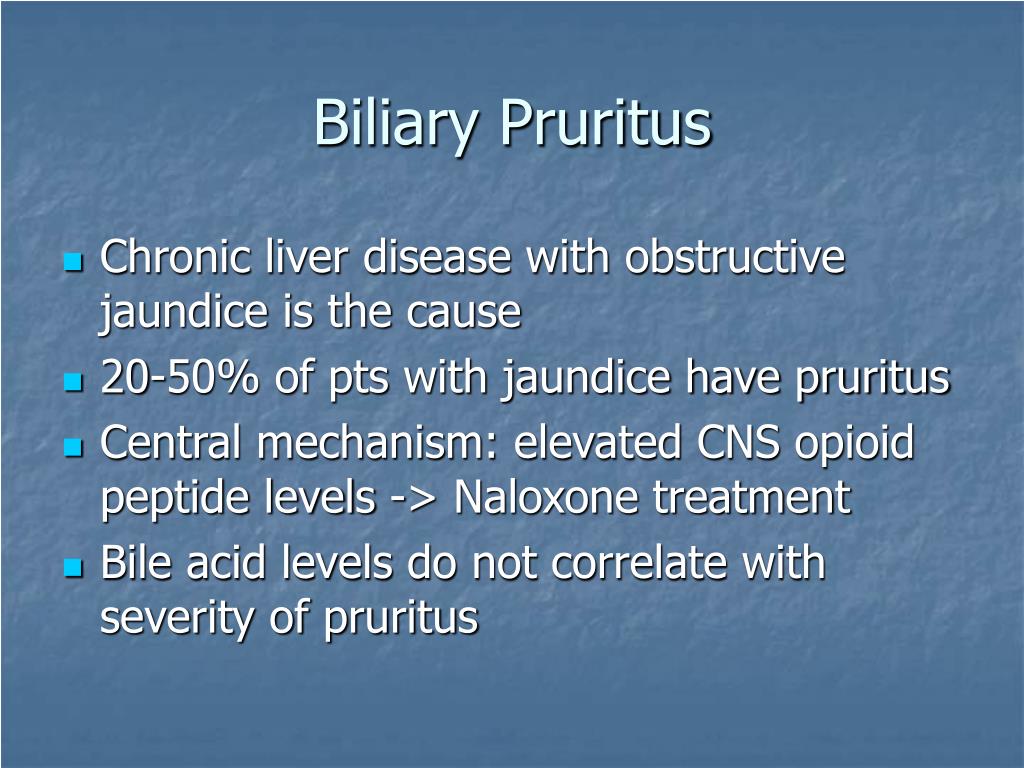 Biliary Pruritus

- Chronic liver disease with obstructive jaundice is the cause
- 20-50% of pts with jaundice have pruritus
- Central mechanism: elevated CNS opioid peptide levels -> Naloxone treatment
- Bile acid levels do not correlate with severity of pruritus